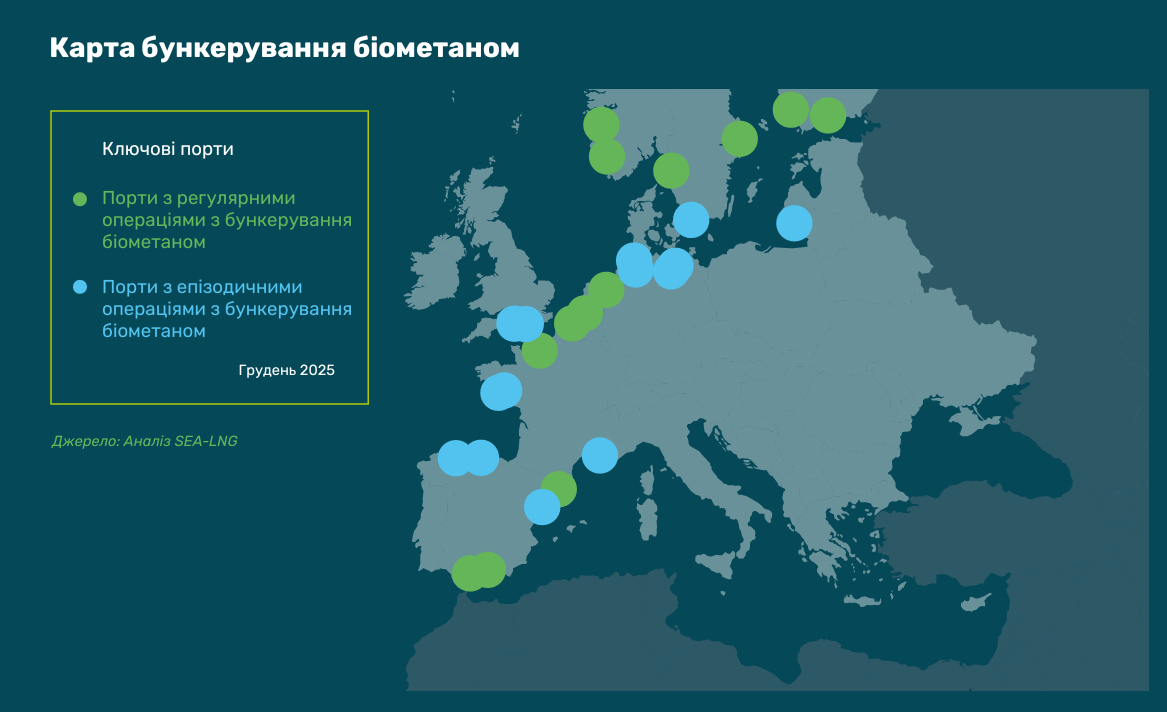 Карта бункерування біометаном

Ключові порти

Порти з регулярними операціями з бункерування біометаном

Порти з епізодичними операціями з бункерування біометаном

Грудень 2025

Джерело: Аналіз SEA-LNG